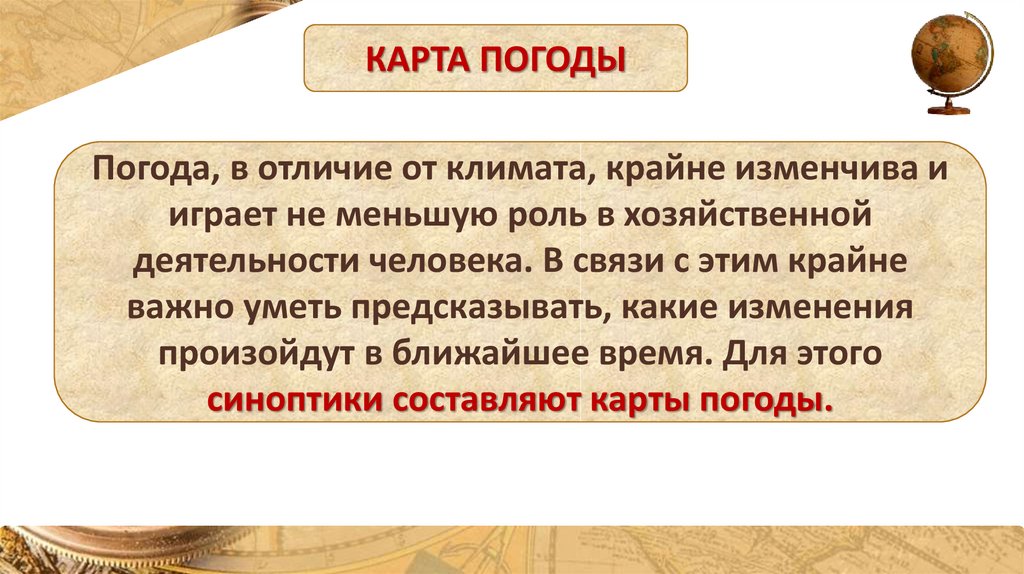 КАРТА ПОГОДЫ

Погода, в отличие от климата, крайне изменчива и играет не меньшую роль в хозяйственной деятельности человека. В связи с этим крайне важно уметь предсказывать, какие изменения произойдут в ближайшее время. Для этого синоптики составляют карты погоды.